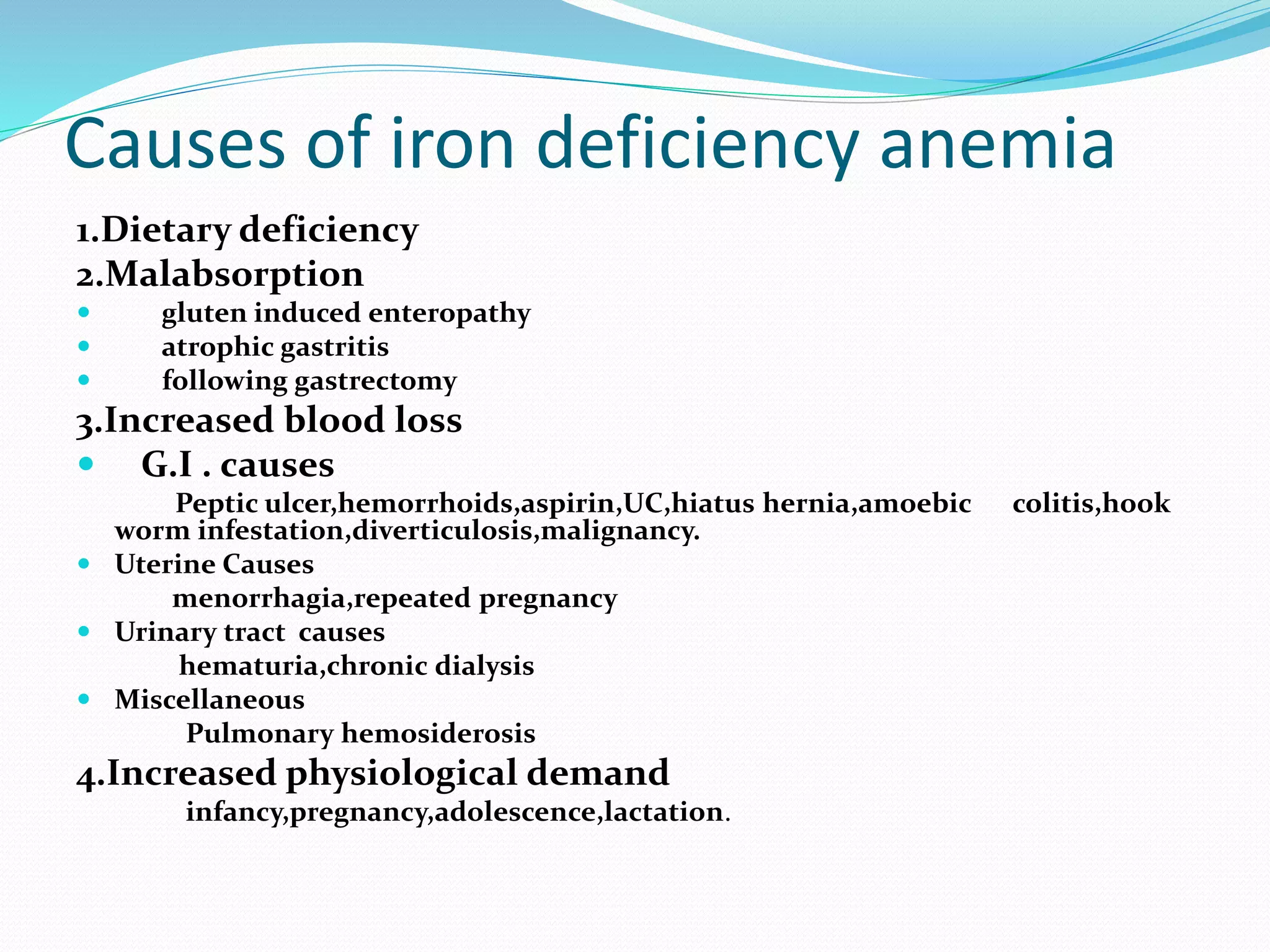 Causes of iron deficiency anemia

1.Dietary deficiency
2.Malabsorption
- gluten induced enteropathy
- atrophic gastritis
- following gastrectomy
3.Increased blood loss
- G.I . causes
Peptic ulcer,hemorrhoids,aspirin,UC,hiatus hernia,amoebic colitis,hook worm infestation,diverticulosis,malignancy.
- Uterine Causes
menorrhagia,repeated pregnancy
- Urinary tract causes
hematuria,chronic dialysis
- Miscellaneous
Pulmonary hemosiderosis
4.Increased physiological demand
infancy,pregnancy,adolescence,lactation.